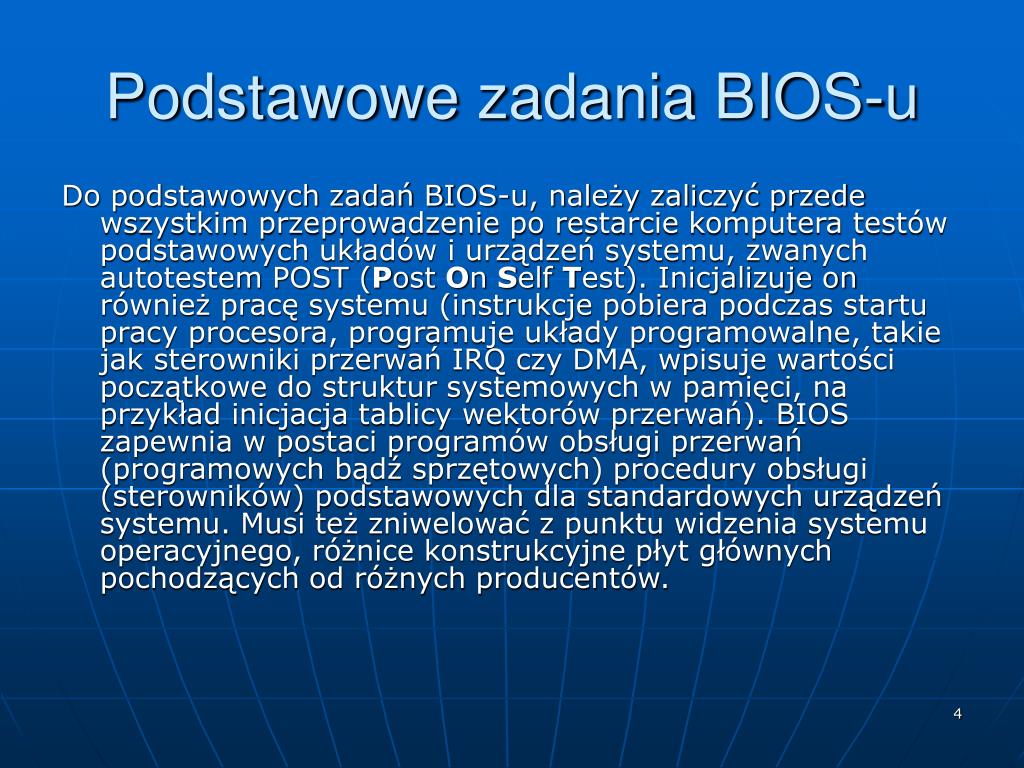 Podstawowe zadania BIOS-u

Do podstawowych zadań BIOS-u, należy zaliczyć przede wszystkim przeprowadzenie po restarcie komputera testów podstawowych układów i urządzeń systemu, zwanych autotestem POST (Post On Self Test). Inicjalizuje on również pracę systemu (instrukcje pobiera podczas startu pracy procesora, programuje układy programowalne, takie jak sterowniki przerwań IRQ czy DMA, wpisuje wartości początkowe do struktur systemowych w pamięci, na przykład inicjacja tablicy wektorów przerwań). BIOS zapewnia w postaci programów obsługi przerwań (programowych bądź sprzętowych) procedury obsługi (sterowników) podstawowych dla standardowych urządzeń systemu. Musi też zniwelować z punktu widzenia systemu operacyjnego, różnice konstrukcyjne płyt głównych pochodzących od różnych producentów.

4